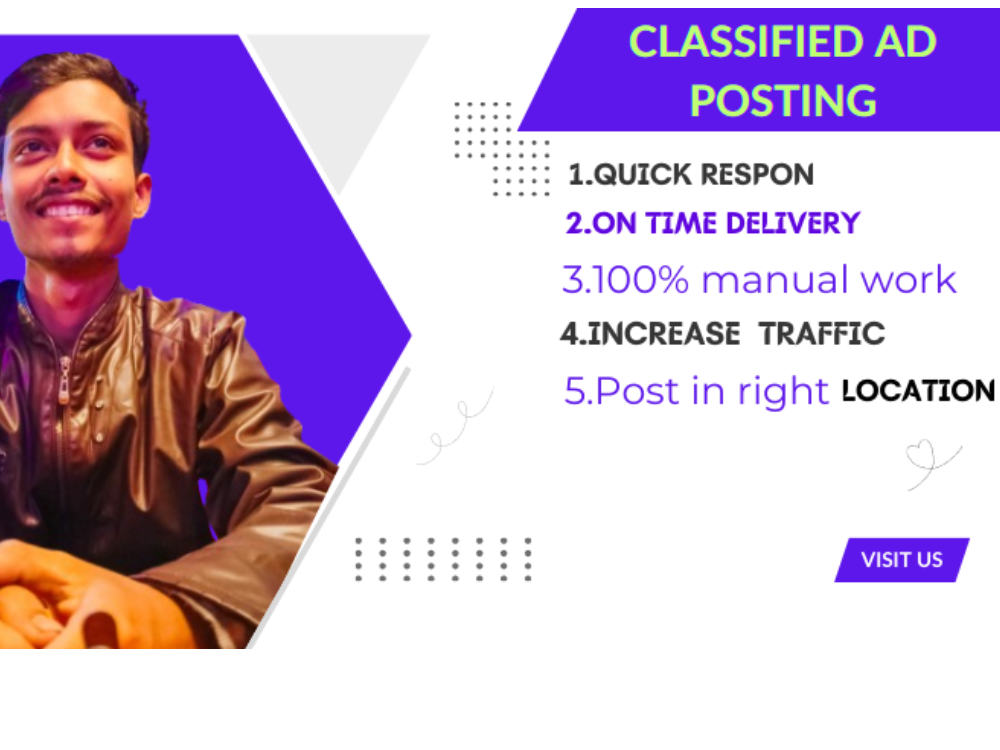 CLASSIFIED AD POSTING

1.QUICK RESPON

2.ON TIME DELIVERY

3.100% manual work

4.INCREASE TRAFFIC

5.Post in right LOCATION

VISIT US